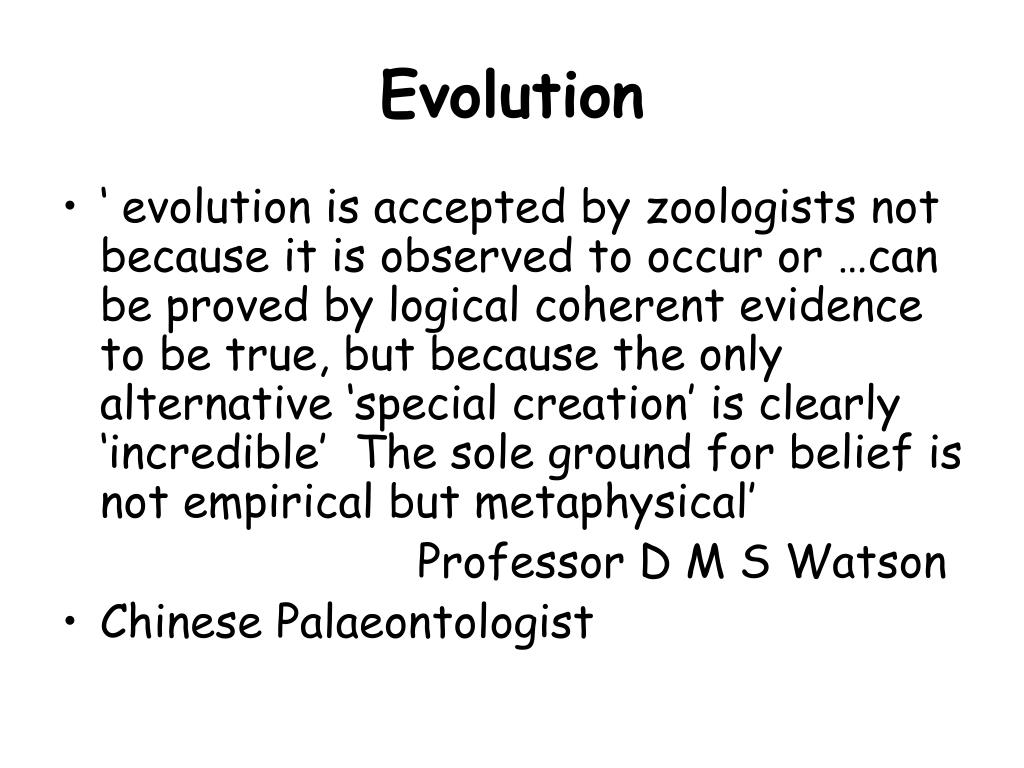 Evolution

• ‘ evolution is accepted by zoologists not because it is observed to occur or …can be proved by logical coherent evidence to be true, but because the only alternative ‘special creation’ is clearly ‘incredible’  The sole ground for belief is not empirical but metaphysical’
Professor D M S Watson

• Chinese Palaeontologist